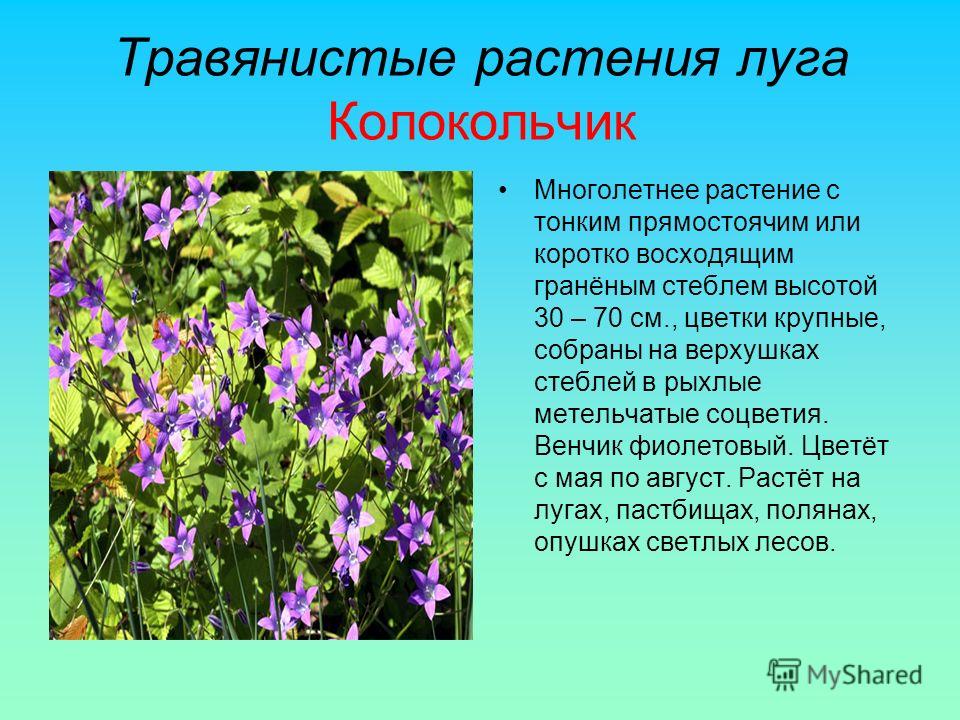 Травянистые растения луга Колокольчик

• Многолетнее растение с тонким прямостоячим или коротко восходящим гранёным стеблем высотой 30 – 70 см., цветки крупные, собраны на верхушках стеблей в рыхлые метельчатые соцветия. Венчик фиолетовый. Цветёт с мая по август. Растёт на лугах, пастбищах, полянах, опушках светлых лесов.

MyShared